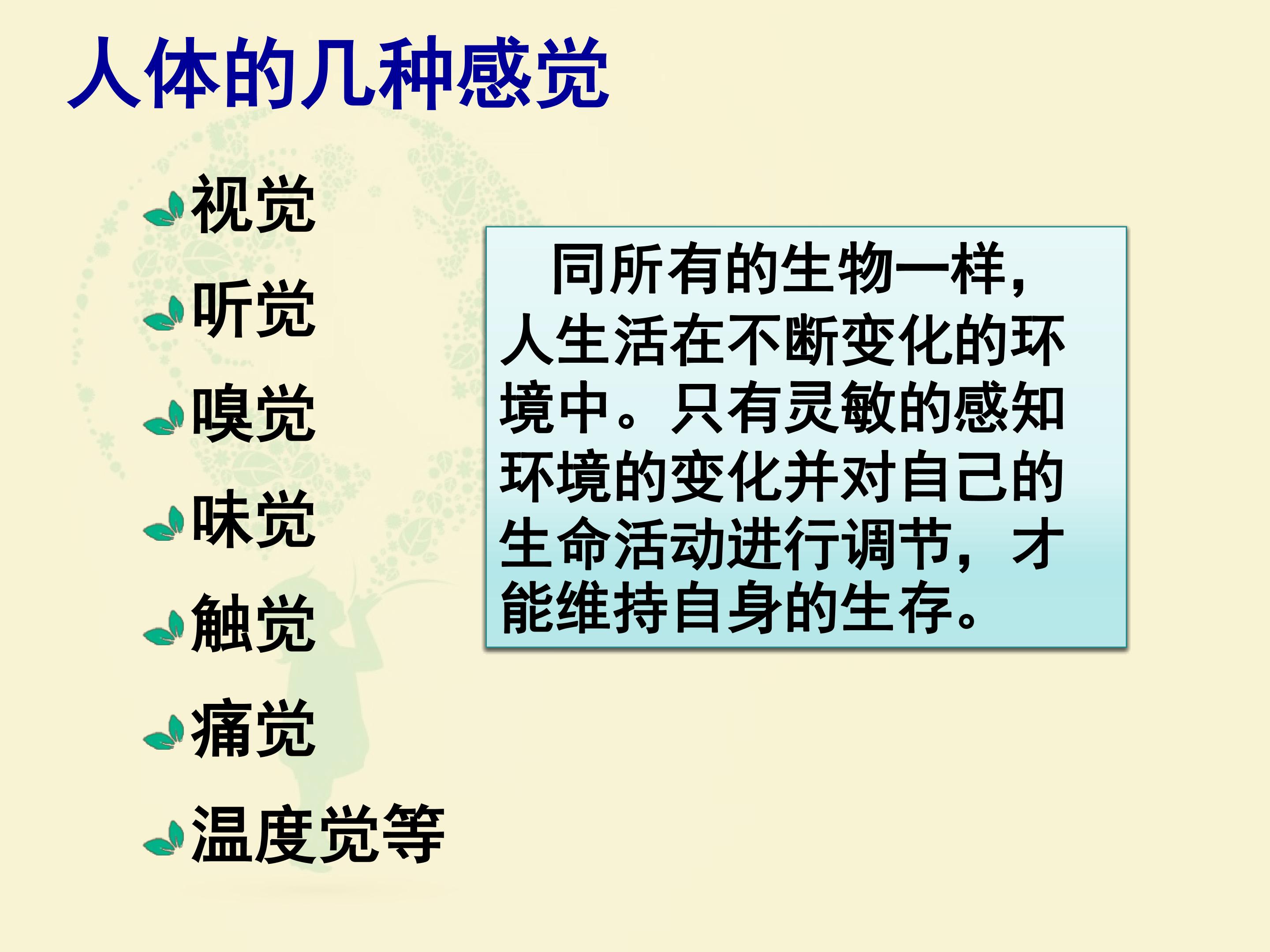 人体的几种感觉

视觉

听觉

嗅觉

味觉

触觉

痛觉

温度觉等

同所有的生物一样，人生活在不断变化的环境中。只有灵敏的感知环境的变化并对自己的生命活动进行调节，才能维持自身的生存。